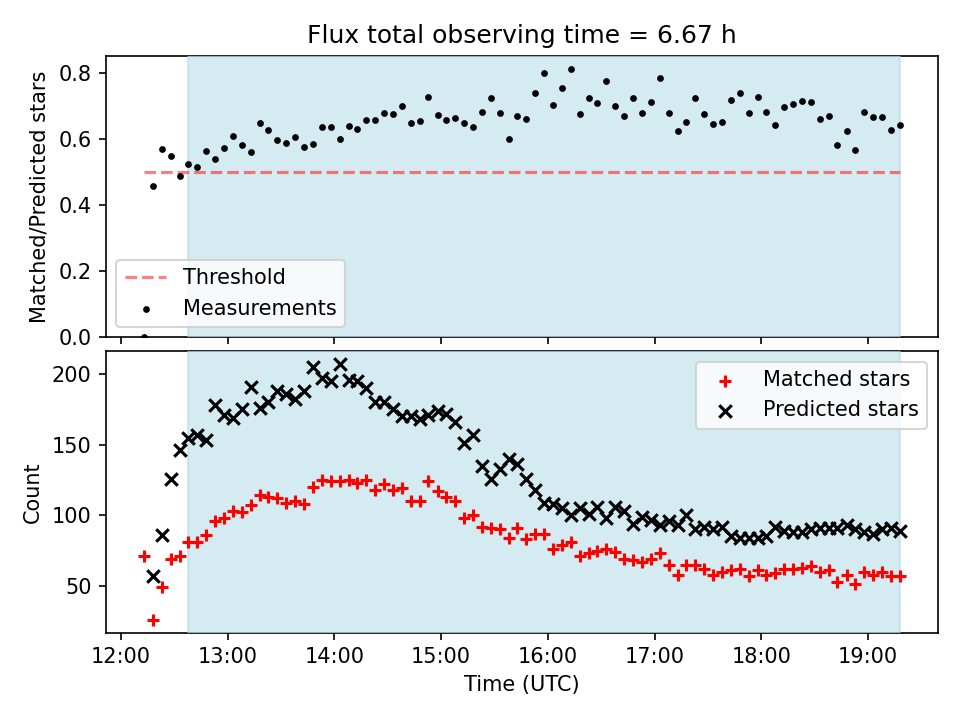 Flux total observing time = 6.67 h

Matched/Predicted stars

0.8
0.6
0.4
0.2
0.0

Threshold
Measurements

Count

200
150
100
50

Matched stars
Predicted stars

12:00 13:00 14:00 15:00 16:00 17:00 18:00 19:00

Time (UTC)